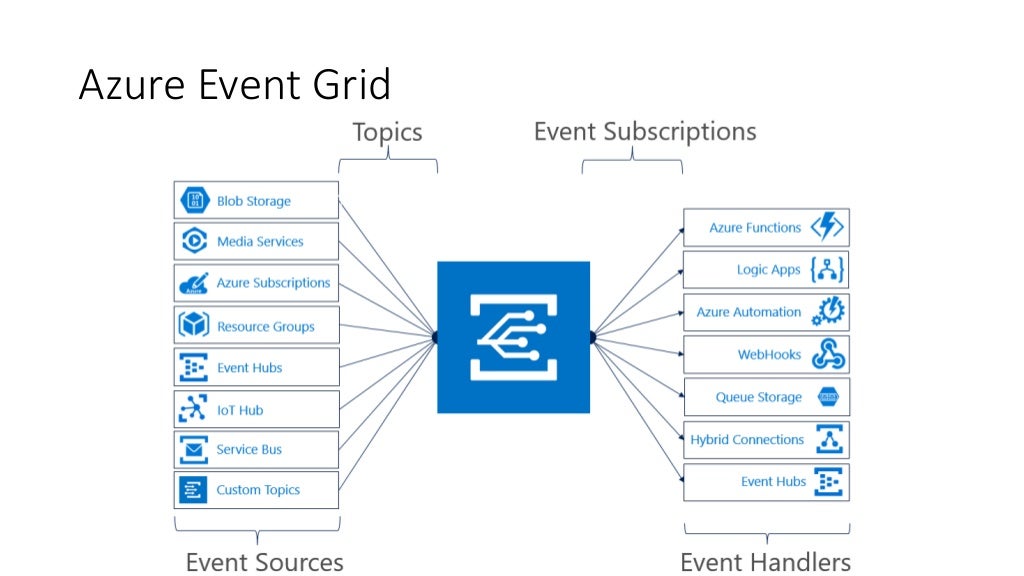 Azure Event Grid

Topics

Event Subscriptions

Blob Storage
Media Services
Azure Subscriptions
Resource Groups
Event Hubs
IoT Hub
Service Bus
Custom Topics

Azure Functions
Logic Apps
Azure Automation
WebHooks
Queue Storage
Hybrid Connections
Event Hubs

Event Sources

Event Handlers